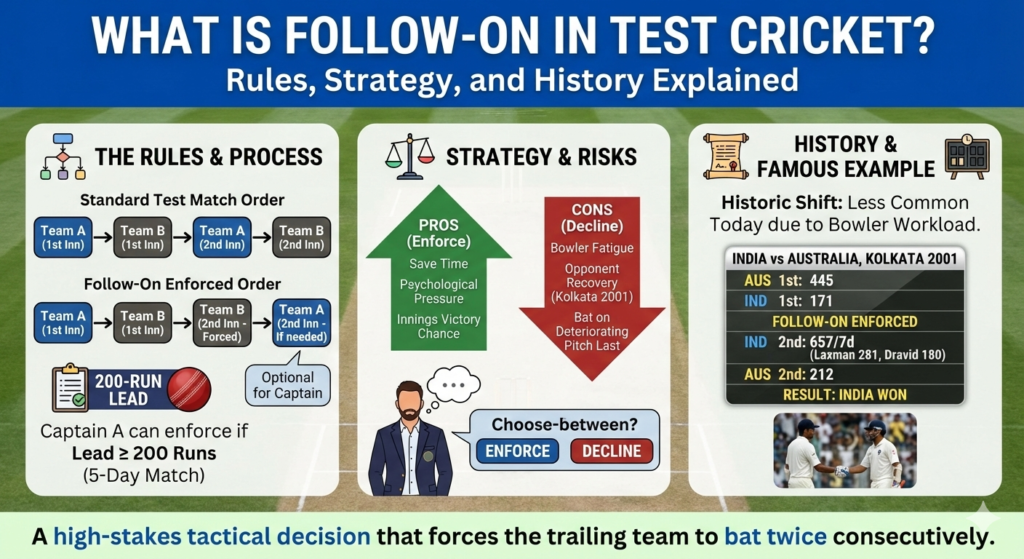 WHAT IS FOLLOW-ON IN TEST CRICKET?
Rules, Strategy, and History Explained

THE RULES & PROCESS

Standard Test Match Order

Team A (1st Inn) → Team B (1st Inn) → Team A (2nd Inn) → Team B (2nd Inn)

Follow-On Enforced Order

Team A (1st Inn) → Team B (1st Inn) → Team B (2nd Inn - Forced) → Team A (2nd Inn - If needed)

200-RUN LEAD

Optional for Captain

Captain A can enforce if Lead ≥ 200 Runs (5-Day Match)

STRATEGY & RISKS

PROS (Enforce)
Save Time
Psychological Pressure
Innings Victory Chance

CONS (Decline)
Bowler Fatigue
Opponent Recovery (Kolkata 2001)
Bat on Deteriorating Pitch Last

...

Choose-between?
ENFORCE DECLINE

HISTORY & FAMOUS EXAMPLE

Historic Shift: Less Common Today due to Bowler Workload.

INDIA vs AUSTRALIA, KOLKATA 2001
AUS 1st: 445
IND 1st: 171
FOLLOW-ON ENFORCED
IND 2nd: 657/7d (Laxman 281, Dravid 180)
AUS 2nd: 212
RESULT: INDIA WON

A high-stakes tactical decision that forces the trailing team to bat twice consecutively.